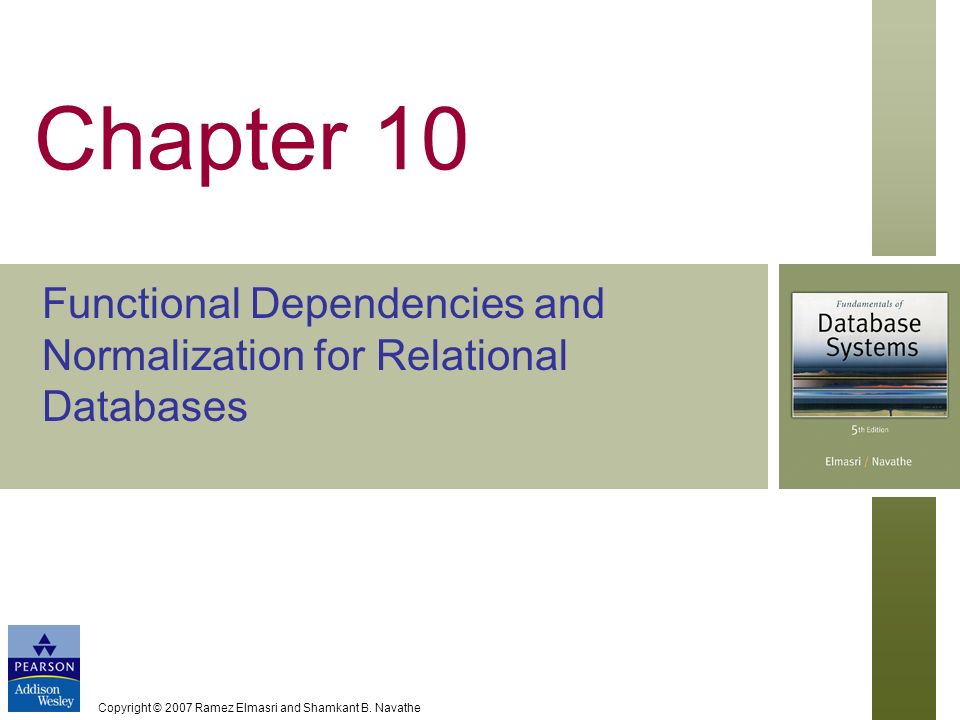 Chapter 10

Functional Dependencies and Normalization for Relational Databases

Fundamentals of
Database Systems
5th Edition
Elmasri / Navathe

PEARSON
Addison Wesley

Copyright © 2007 Ramez Elmasri and Shamkant B. Navathe